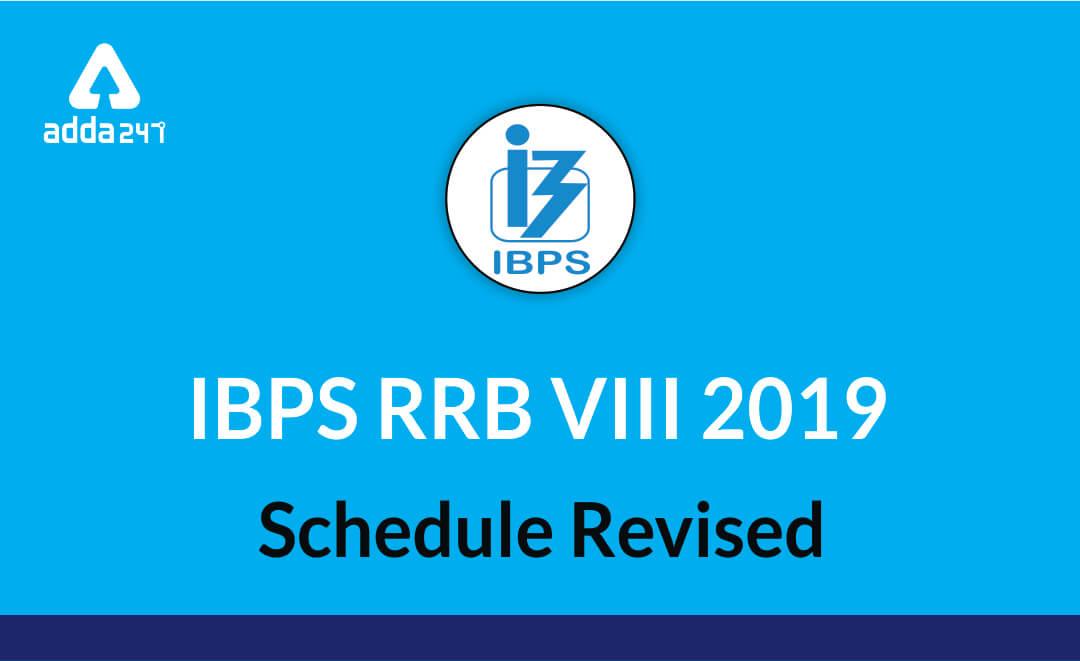 adda247

IBPS

IBPS RRB VIII 2019

Schedule Revised